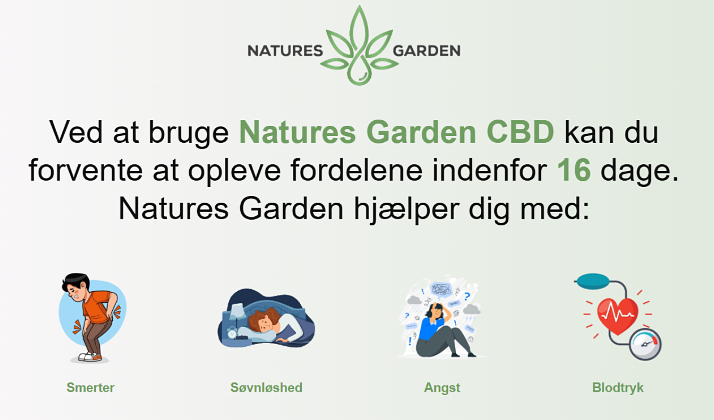 NATURES GARDEN

Ved at bruge Natures Garden CBD kan du forvente at opleve fordelene indenfor 16 dage. Natures Garden hjælper dig med:

Smerter

Søvnløshed

Angst

Blodtryk